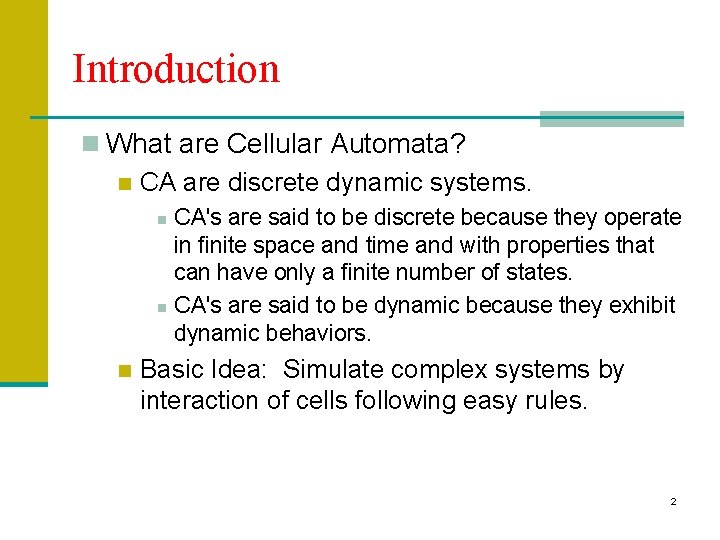 Introduction

What are Cellular Automata?

CA are discrete dynamic systems.

CA's are said to be discrete because they operate in finite space and time and with properties that can have only a finite number of states.

CA's are said to be dynamic because they exhibit dynamic behaviors.

Basic Idea:  Simulate complex systems by interaction of cells following easy rules.

2